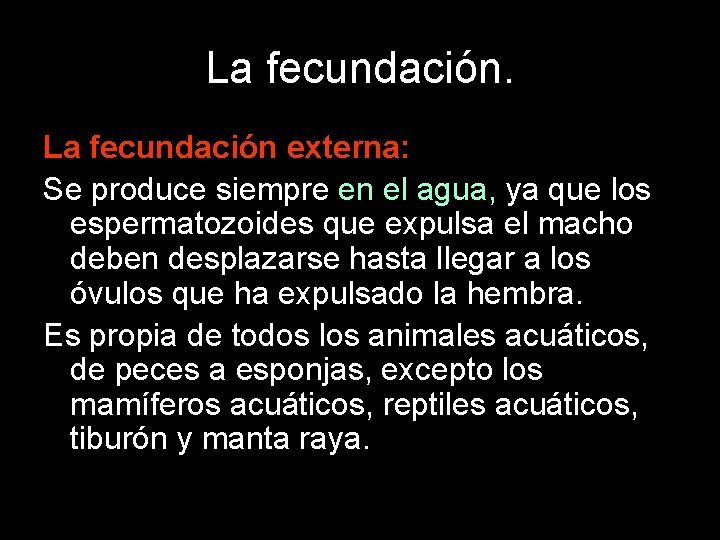 La fecundación.

La fecundación externa:

Se produce siempre en el agua, ya que los espermatozoides que expulsa el macho deben desplazarse hasta llegar a los óvulos que ha expulsado la hembra.

Es propia de todos los animales acuáticos, de peces a esponjas, excepto los mamíferos acuáticos, reptiles acuáticos, tiburón y manta raya.